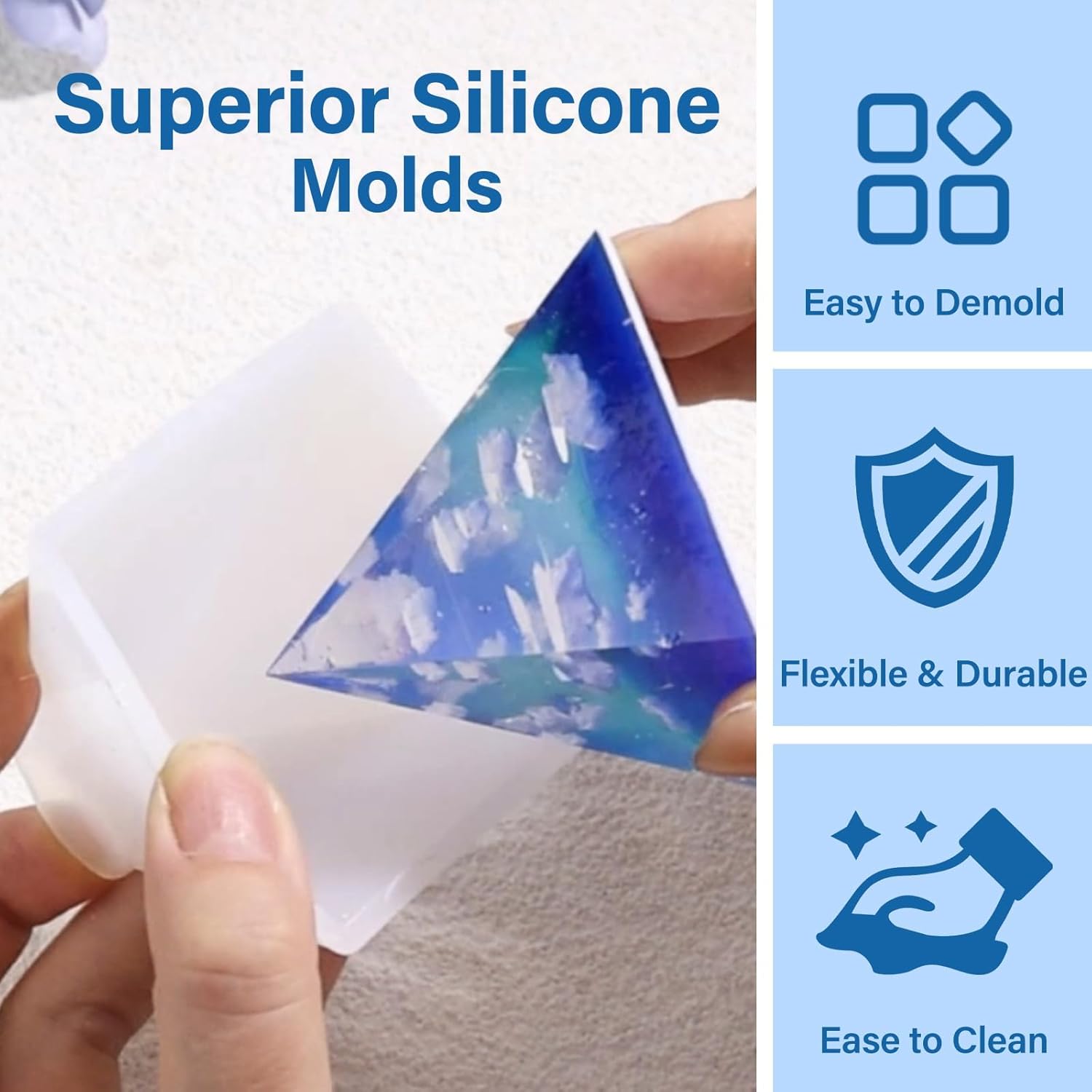 Superior Silicone Molds

Easy to Demold

Flexible & Durable

Ease to Clean